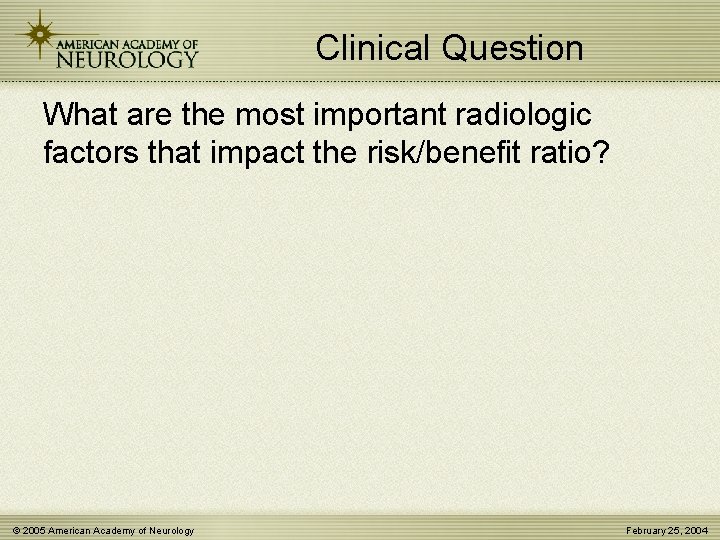 AMERICAN ACADEMY OF NEUROLOGY

Clinical Question

What are the most important radiologic factors that impact the risk/benefit ratio?

© 2005 American Academy of Neurology

February 25, 2004